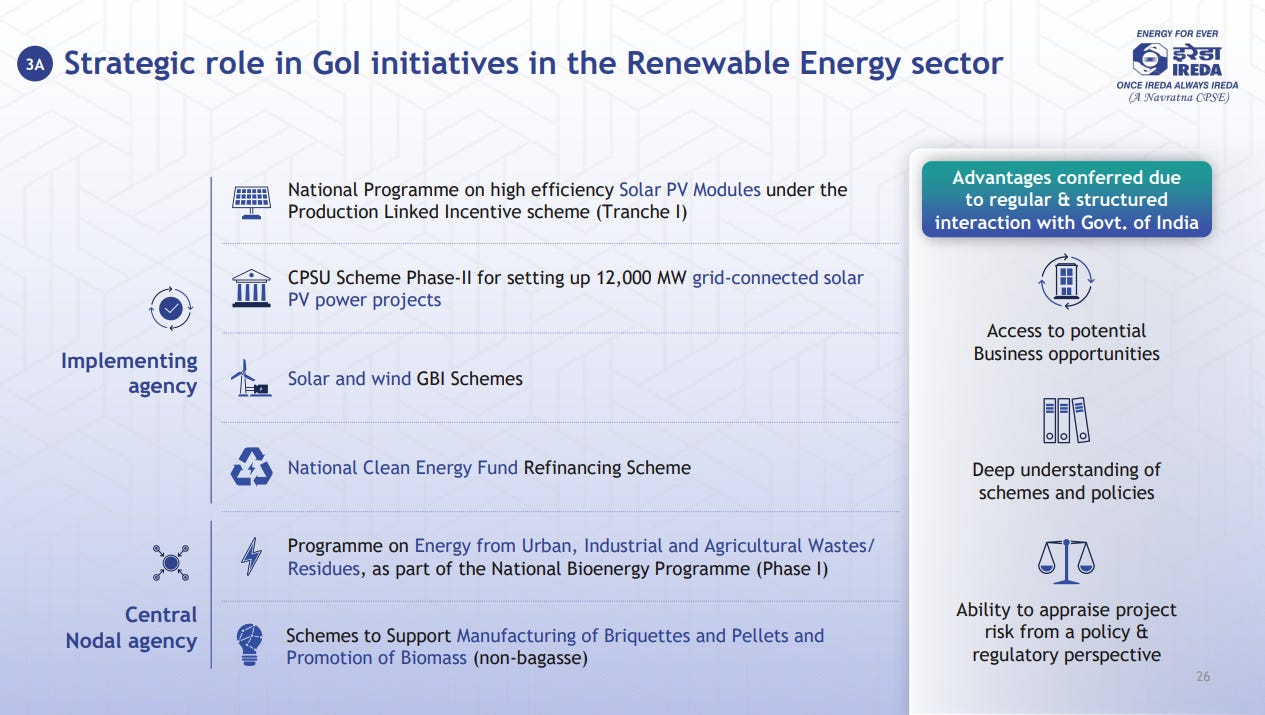 3A Strategic role in GoI initiatives in the Renewable Energy sector

ENERGY FOR EVER
इरेडा
IREDA
ONCE IREDA ALWAYS IREDA
(A Navratna CPSE)

Implementing agency

National Programme on high efficiency Solar PV Modules under the Production Linked Incentive scheme (Tranche I)

CPSU Scheme Phase-II for setting up 12,000 MW grid-connected solar PV power projects

Solar and wind GBI Schemes

National Clean Energy Fund Refinancing Scheme

Central Nodal agency

Programme on Energy from Urban, Industrial and Agricultural Wastes/ Residues, as part of the National Bioenergy Programme (Phase I)

Schemes to Support Manufacturing of Briquettes and Pellets and Promotion of Biomass (non-bagasse)

Advantages conferred due to regular & structured interaction with Govt. of India

Access to potential Business opportunities

Deep understanding of schemes and policies

Ability to appraise project risk from a policy & regulatory perspective

26